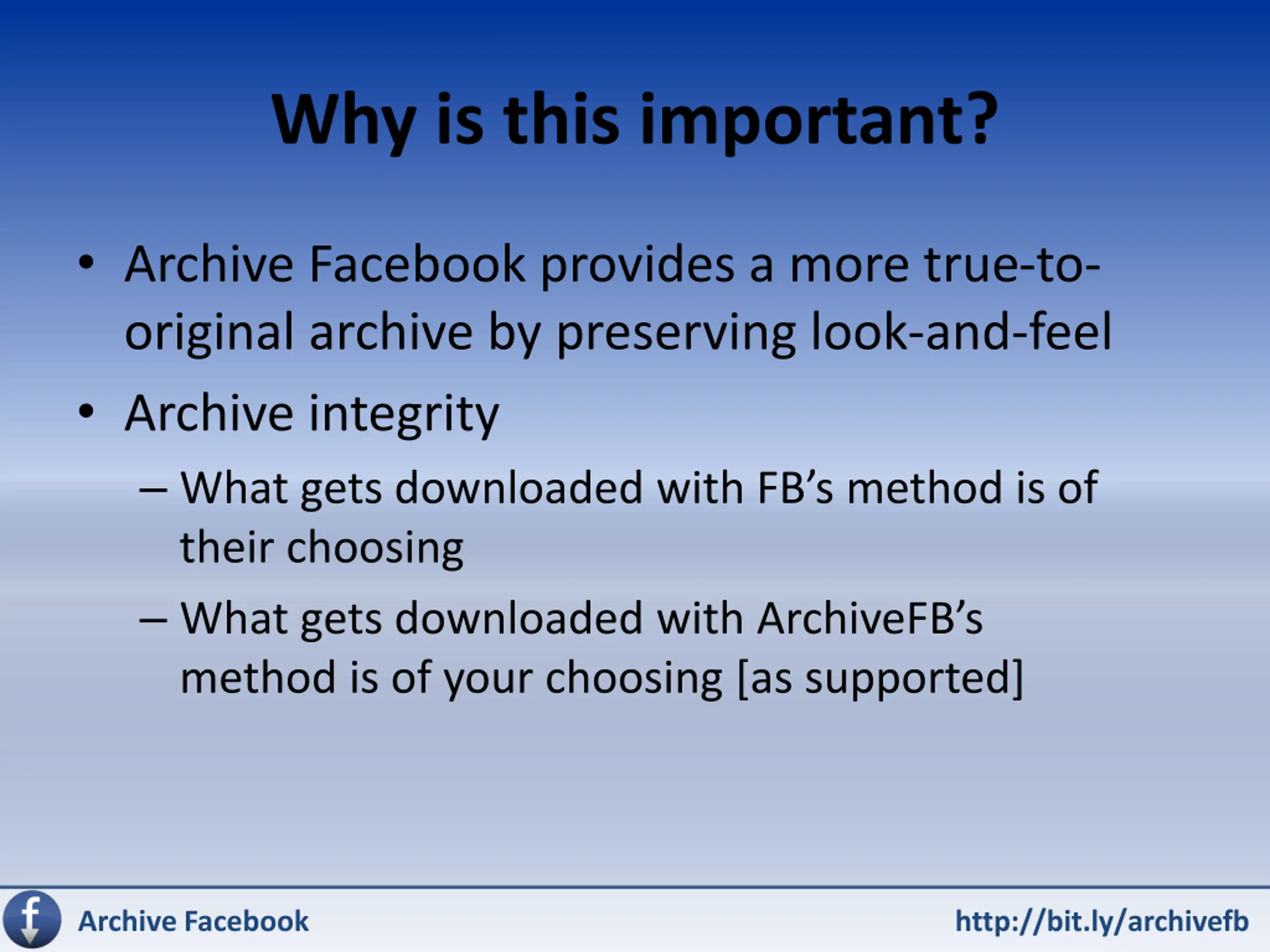 Why is this important?

• Archive Facebook provides a more true-to-original archive by preserving look-and-feel

• Archive integrity

– What gets downloaded with FB's method is of their choosing

– What gets downloaded with ArchiveFB's method is of your choosing [as supported]

f

Archive Facebook

http://bit.ly/archivefb